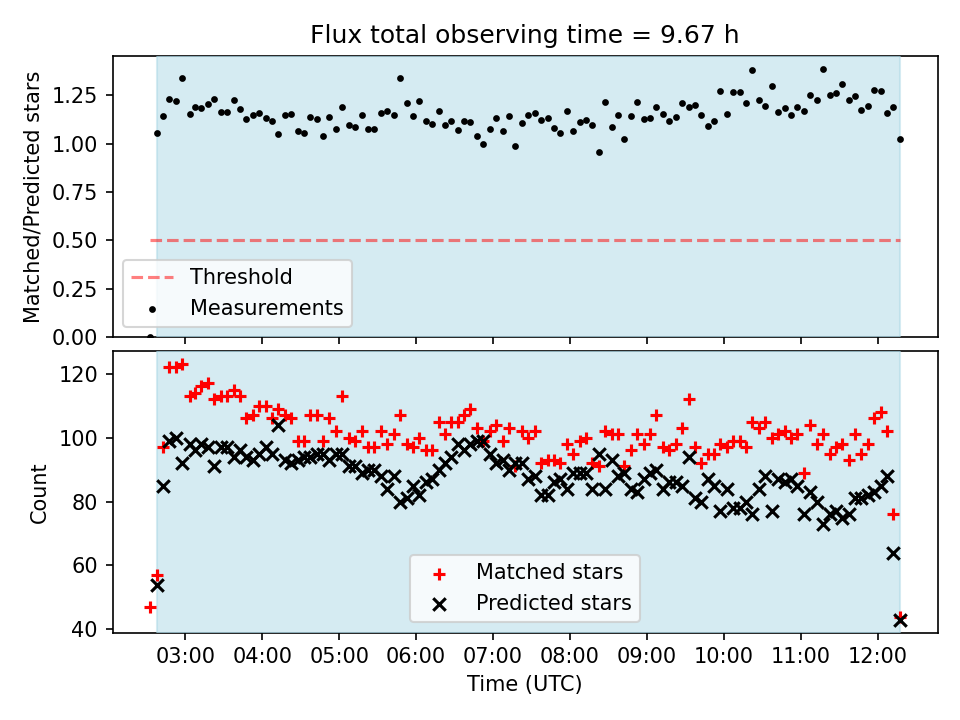 Flux total observing time = 9.67 h

Matched/Predicted stars

1.25
1.00
0.75
0.50
0.25
0.00

Threshold
Measurements

Count

120
100
80
60
40

Matched stars
Predicted stars

03:00
04:00
05:00
06:00
07:00
08:00
09:00
10:00
11:00
12:00

Time (UTC)